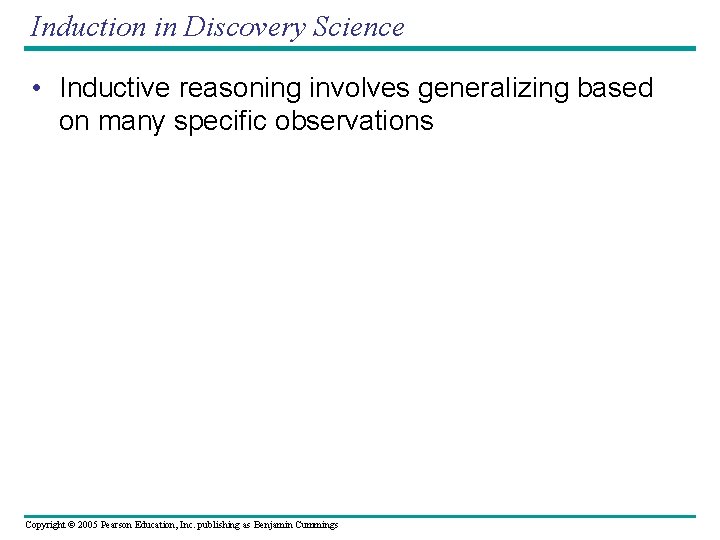 Induction in Discovery Science

• Inductive reasoning involves generalizing based on many specific observations

Copyright © 2005 Pearson Education, Inc. publishing as Benjamin Cummings